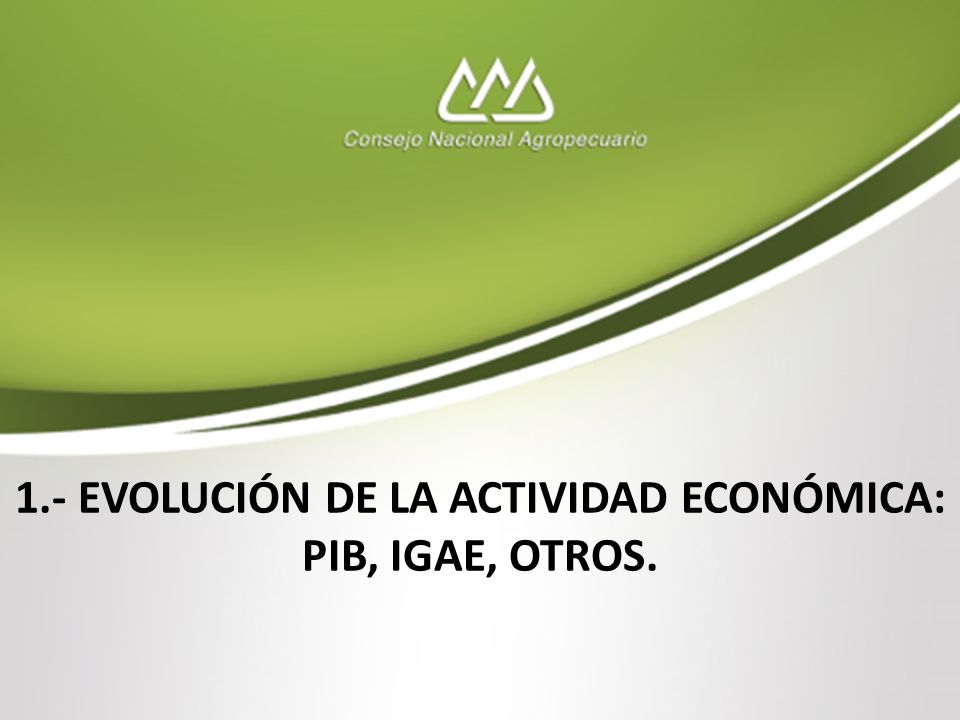 Consejo Nacional Agropecuario

1.- EVOLUCIÓN DE LA ACTIVIDAD ECONÓMICA: PIB, IGAE, OTROS.